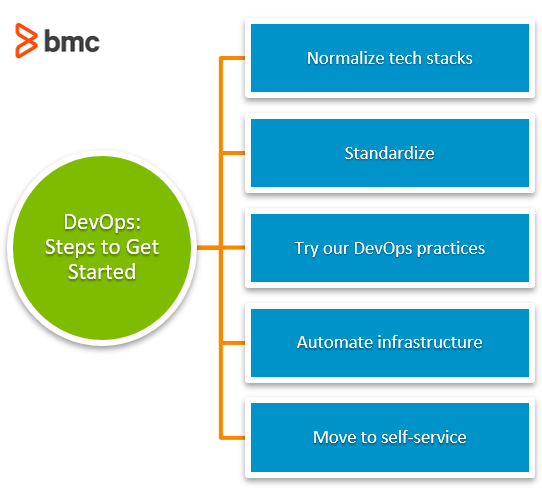 bmc

DevOps: Steps to Get Started

Normalize tech stacks

Standardize

Try our DevOps practices

Automate infrastructure

Move to self-service